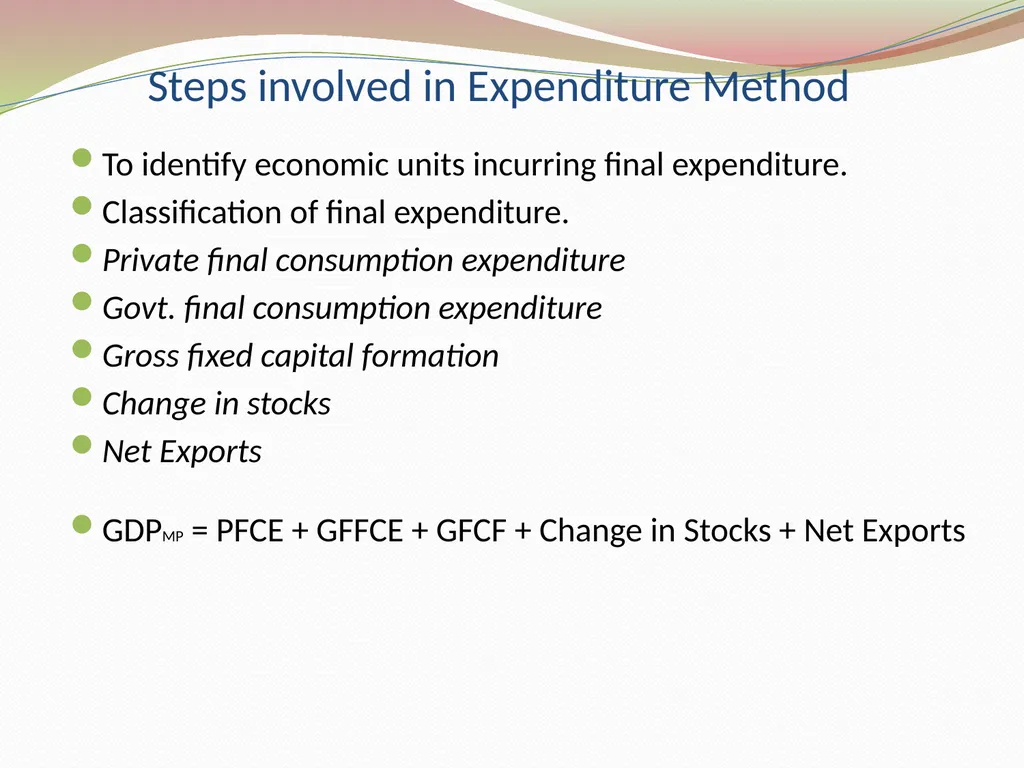 Steps involved in Expenditure Method

To identify economic units incurring final expenditure.

Classification of final expenditure.

Private final consumption expenditure

Govt. final consumption expenditure

Gross fixed capital formation

Change in stocks

Net Exports

$GDP_{MP}$ = PFCE + GFFCE + GFCF + Change in Stocks + Net Exports